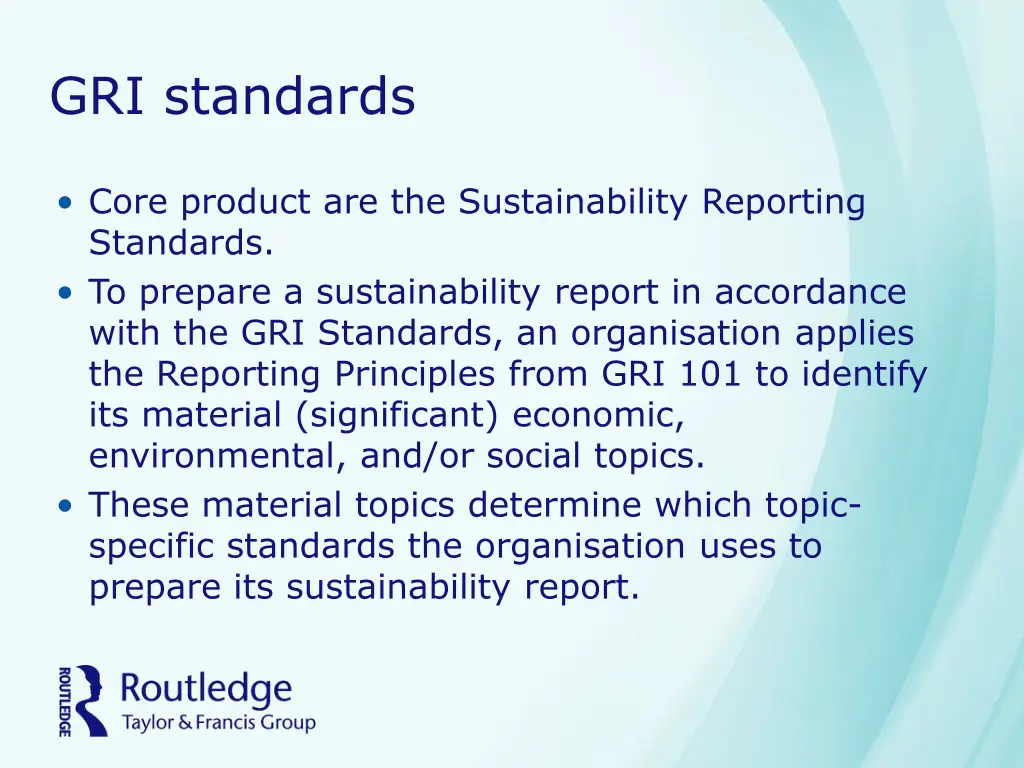 GRI standards

• Core product are the Sustainability Reporting Standards.
• To prepare a sustainability report in accordance with the GRI Standards, an organisation applies the Reporting Principles from GRI 101 to identify its material (significant) economic, environmental, and/or social topics.
• These material topics determine which topic-specific standards the organisation uses to prepare its sustainability report.

ROUTLEDGE
Routledge
Taylor & Francis Group